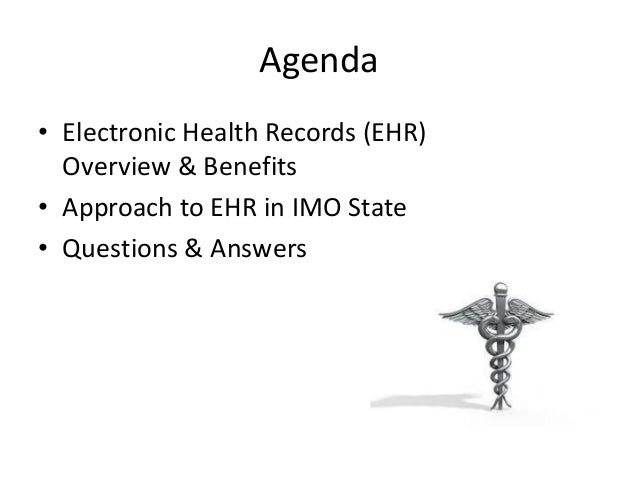 Agenda

• Electronic Health Records (EHR) Overview & Benefits
• Approach to EHR in IMO State
• Questions & Answers